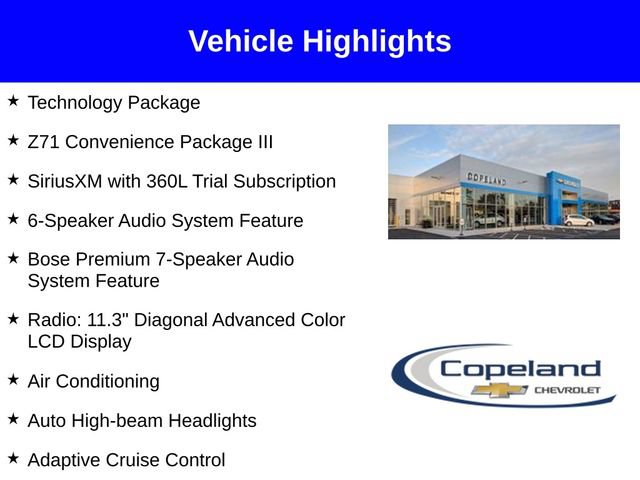 Vehicle Highlights

★ Technology Package

★ Z71 Convenience Package III

★ SiriusXM with 360L Trial Subscription

★ 6-Speaker Audio System Feature

★ Bose Premium 7-Speaker Audio System Feature

★ Radio: 11.3" Diagonal Advanced Color LCD Display

★ Air Conditioning

★ Auto High-beam Headlights

★ Adaptive Cruise Control

COPELAND

Copeland
CHEVROLET